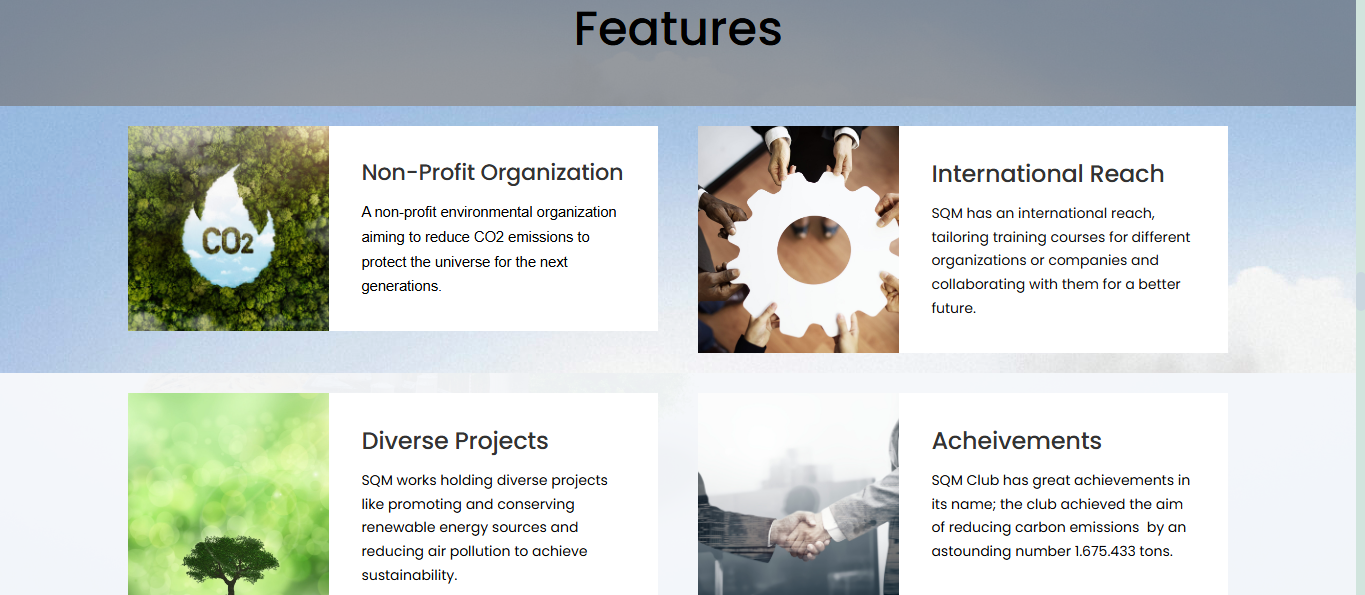 Features

CO2

Non-Profit Organization

A non-profit environmental organization aiming to reduce CO2 emissions to protect the universe for the next generations.

International Reach

SQM has an international reach, tailoring training courses for different organizations or companies and collaborating with them for a better future.

Diverse Projects

SQM works holding diverse projects like promoting and conserving renewable energy sources and reducing air pollution to achieve sustainability.

Acheivements

SQM Club has great achievements in its name; the club achieved the aim of reducing carbon emissions by an astounding number 1.675.433 tons.